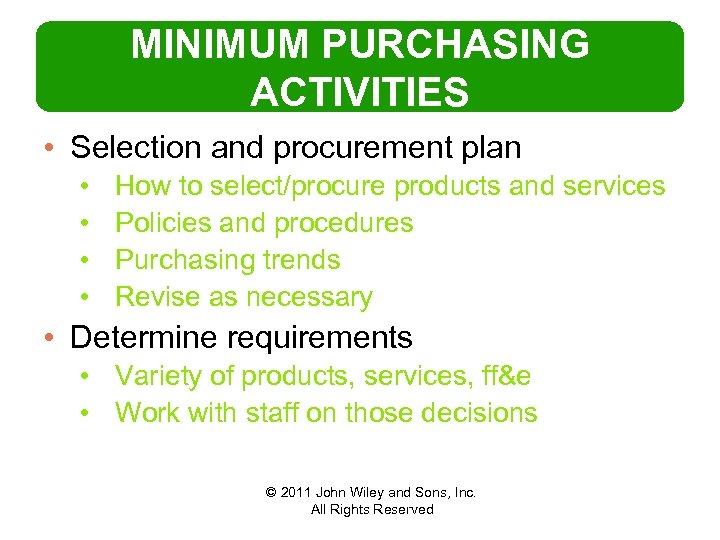 MINIMUM PURCHASING ACTIVITIES

• Selection and procurement plan
  • How to select/procure products and services
  • Policies and procedures
  • Purchasing trends
  • Revise as necessary
• Determine requirements
  • Variety of products, services, ff&e
  • Work with staff on those decisions

© 2011 John Wiley and Sons, Inc.
All Rights Reserved